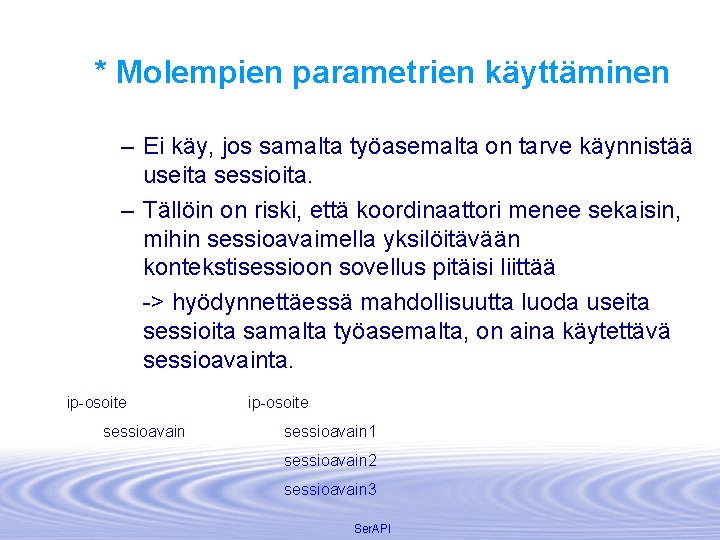 * Molempien parametrien käyttäminen

– Ei käy, jos samalta työasemalta on tarve käynnistää useita sessioita.

– Tällöin on riski, että koordinaattori menee sekaisin, mihin sessioavaimella yksilöitävään kontekstisessioon sovellus pitäisi liittää

-> hyödynnettäessä mahdollisuutta luoda useita sessioita samalta työasemalta, on aina käytettävä sessioavainta.

ip-osoite

sessioavain

ip-osoite

sessioavain1

sessioavain2

sessioavain3

SerAPI